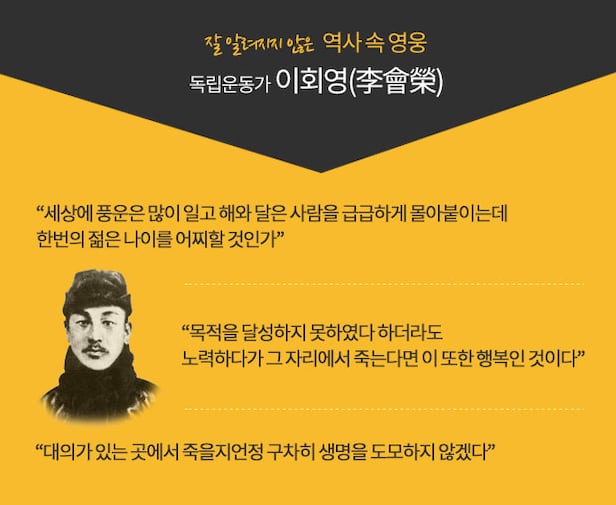 잘 알려지지 않은 역사 속 영웅
독립운동가 이회영(李會榮)

“세상에 풍운은 많이 일고 해와 달은 사람을 급급하게 몰아붙이는데 한번의 젊은 나이를 어찌할 것인가”

“목적을 달성하지 못하였다 하더라도 노력하다가 그 자리에서 죽는다면 이 또한 행복인 것이다”

“대의가 있는 곳에서 죽을지언정 구차히 생명을 도모하지 않겠다”